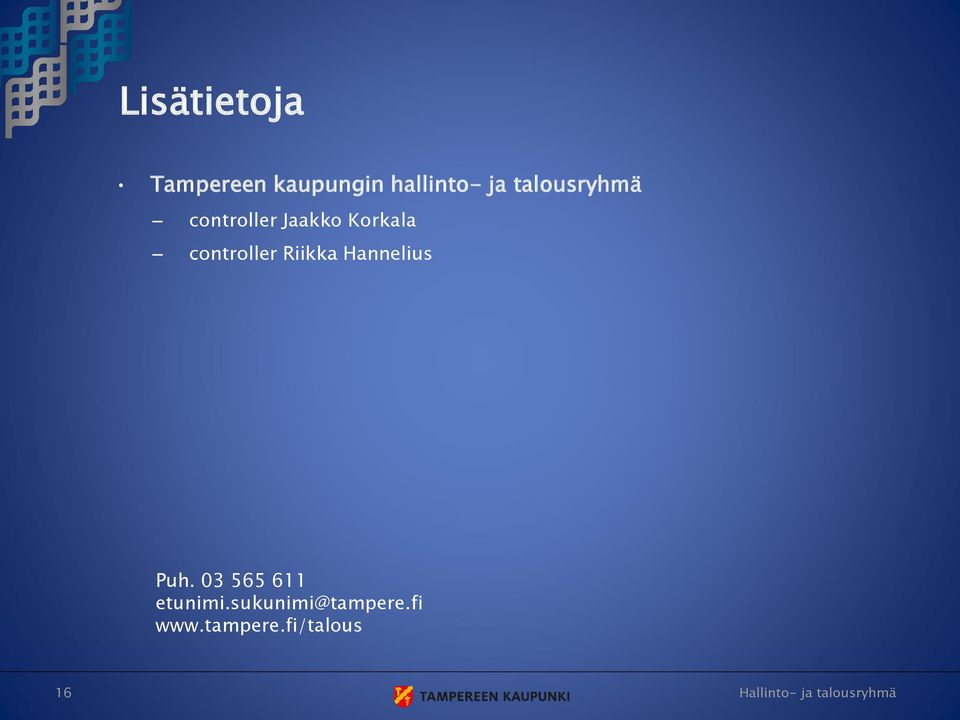 Lisätietoja

• Tampereen kaupungin hallinto- ja talousryhmä
– controller Jaakko Korkala
– controller Riikka Hannelius

Puh. 03 565 611
etunimi.sukunimi@tampere.fi
www.tampere.fi/talous

16

TAMPEREEN KAUPUNKI

Hallinto- ja talousryhmä